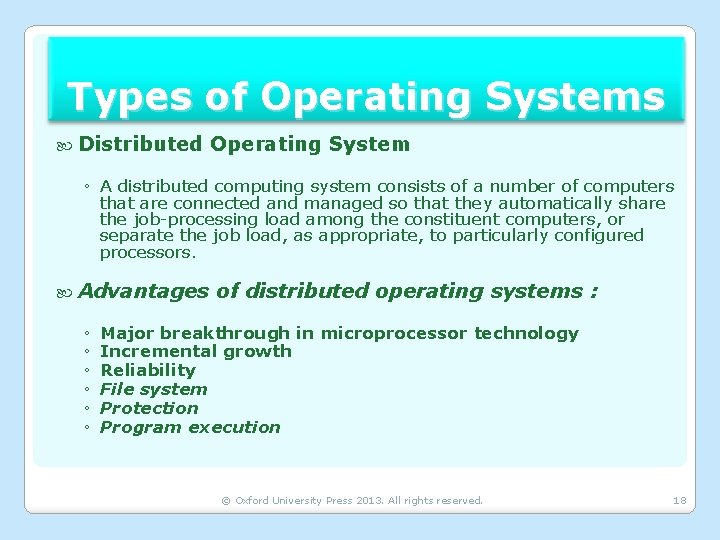 Types of Operating Systems

Distributed Operating System

◦ A distributed computing system consists of a number of computers that are connected and managed so that they automatically share the job-processing load among the constituent computers, or separate the job load, as appropriate, to particularly configured processors.

Advantages of distributed operating systems :

◦ Major breakthrough in microprocessor technology
◦ Incremental growth
◦ Reliability
◦ File system
◦ Protection
◦ Program execution

© Oxford University Press 2013. All rights reserved.

18